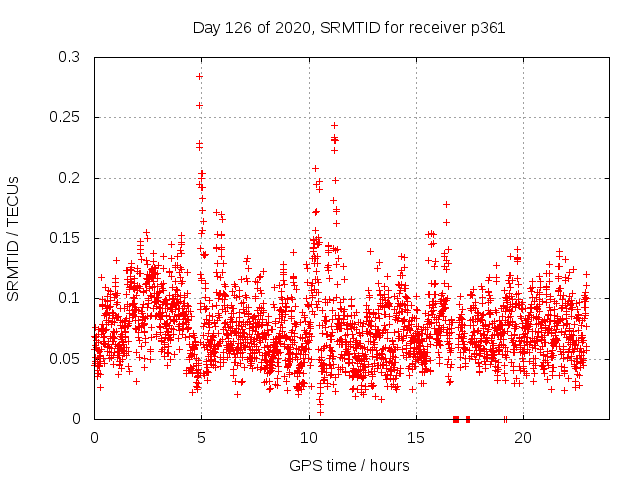 Day 126 of 2020, SRMTID for receiver p361

SRMTID / TECUs

0.3
0.25
0.2
0.15
0.1
0.05
0

0
5
10
15
20

GPS time / hours